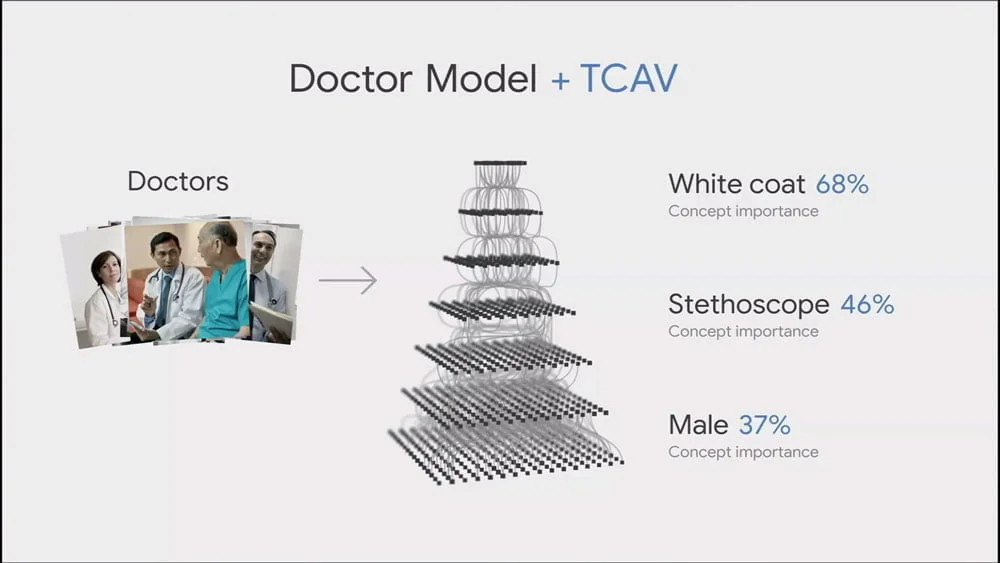 Doctor Model + TCAV

Doctors

White coat 68%
Concept importance

Stethoscope 46%
Concept importance

Male 37%
Concept importance